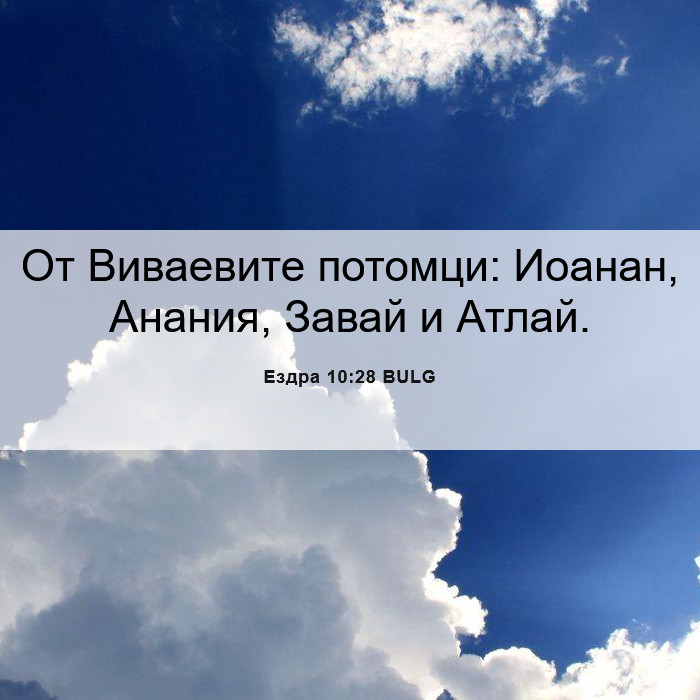 От Виваевите потомци: Иоанан, Анания, Завай и Атлай.

Ездра 10:28 BULG